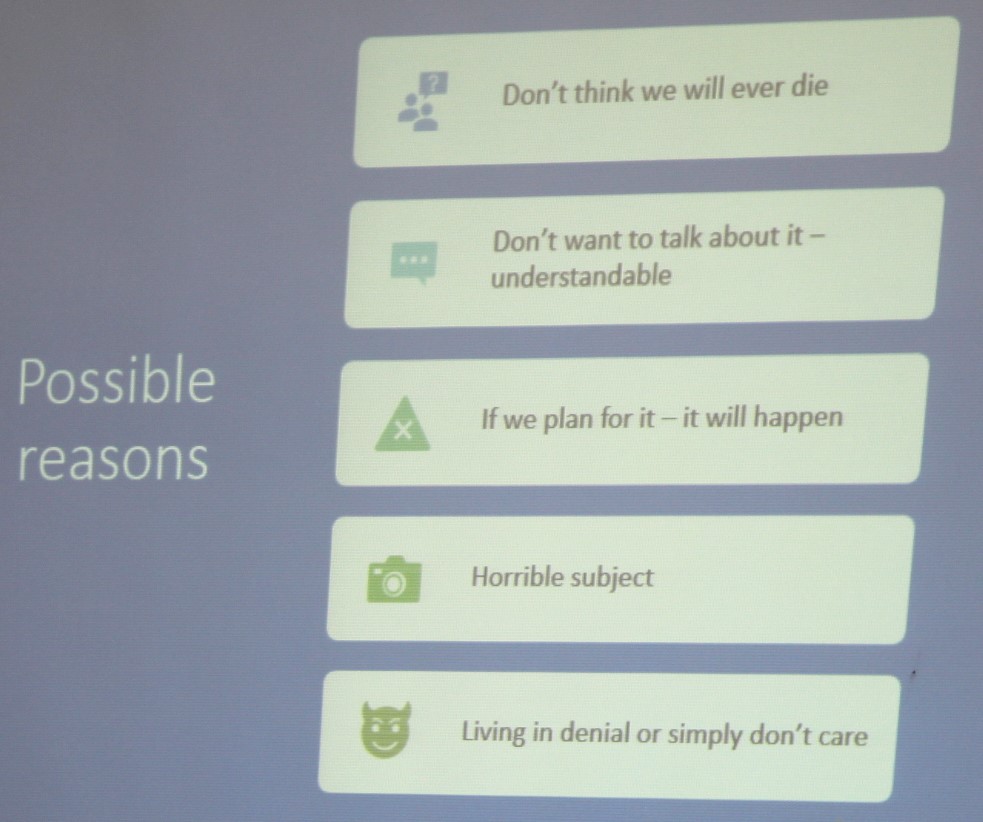 Possible reasons

Don't think we will ever die

Don't want to talk about it – understandable

If we plan for it – it will happen

Horrible subject

Living in denial or simply don't care